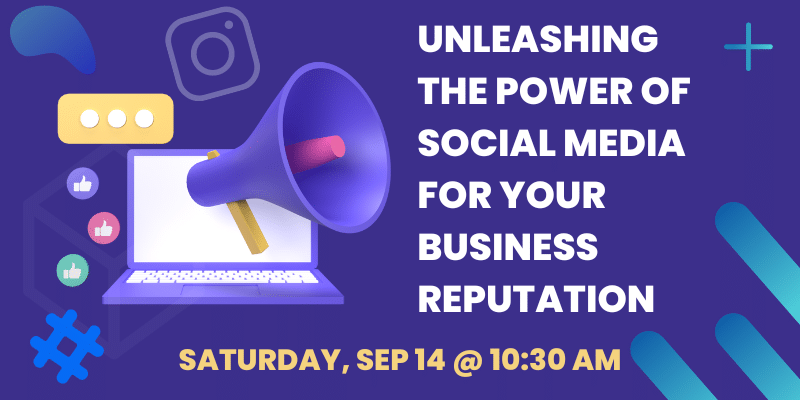 UNLEASHING THE POWER OF SOCIAL MEDIA FOR YOUR BUSINESS REPUTATION

SATURDAY, SEP 14 @ 10:30 AM